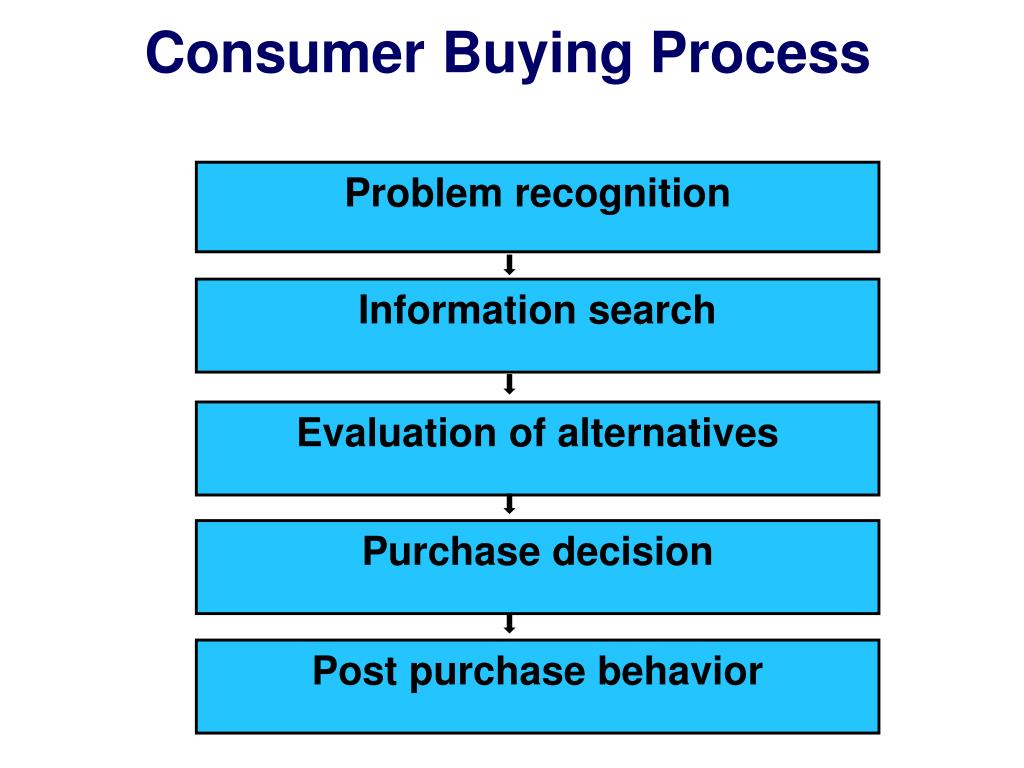 Consumer Buying Process

Problem recognition

Information search

Evaluation of alternatives

Purchase decision

Post purchase behavior